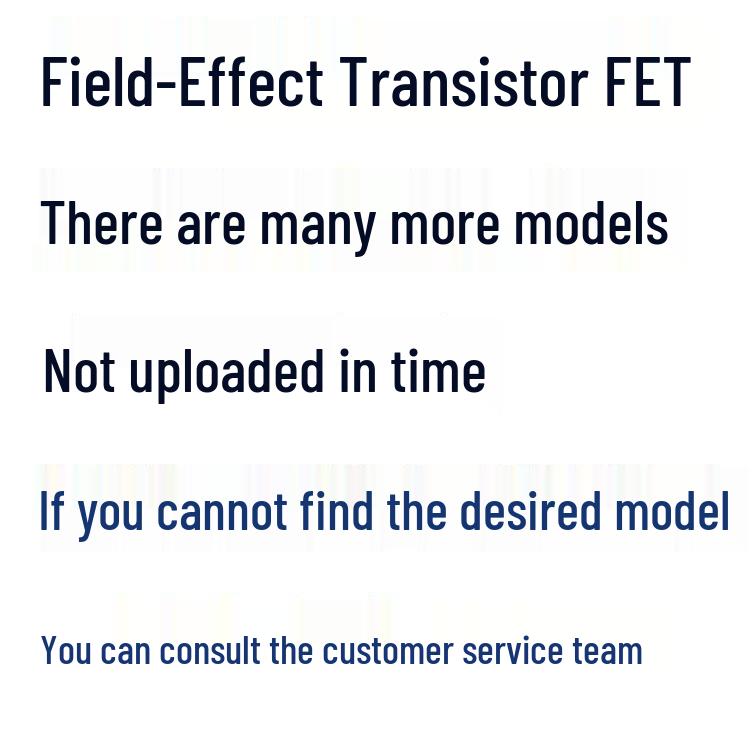 Field-Effect Transistor FET

There are many more models

Not uploaded in time

If you cannot find the desired model

You can consult the customer service team